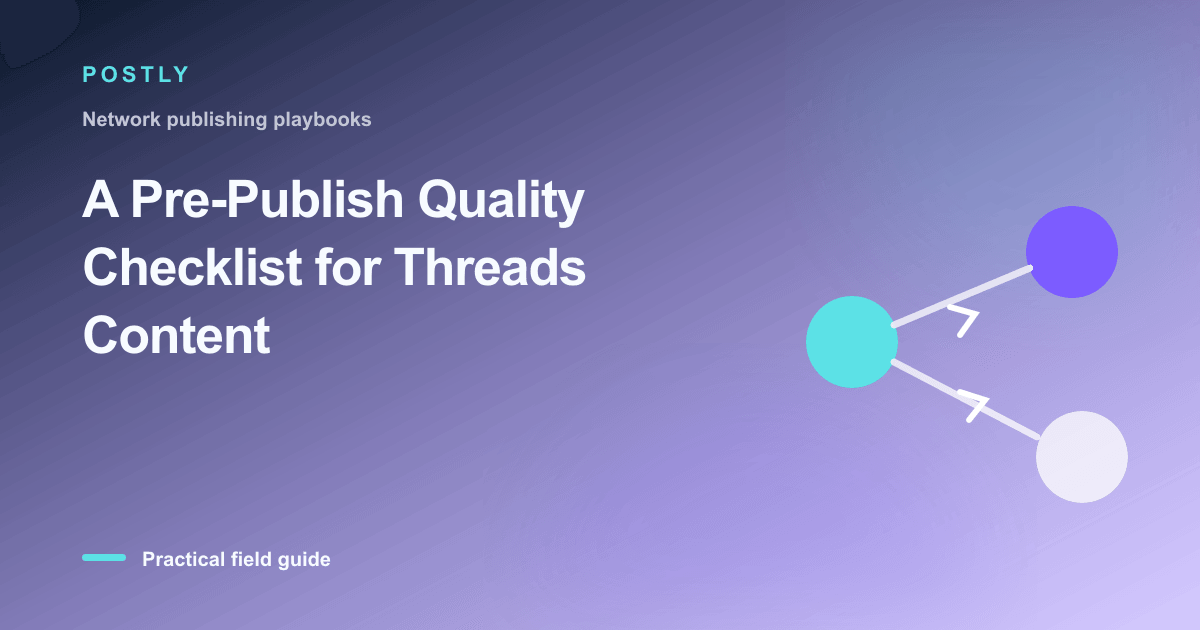 POSTLY

Network publishing playbooks

A Pre-Publish Quality Checklist for Threads Content

Practical field guide